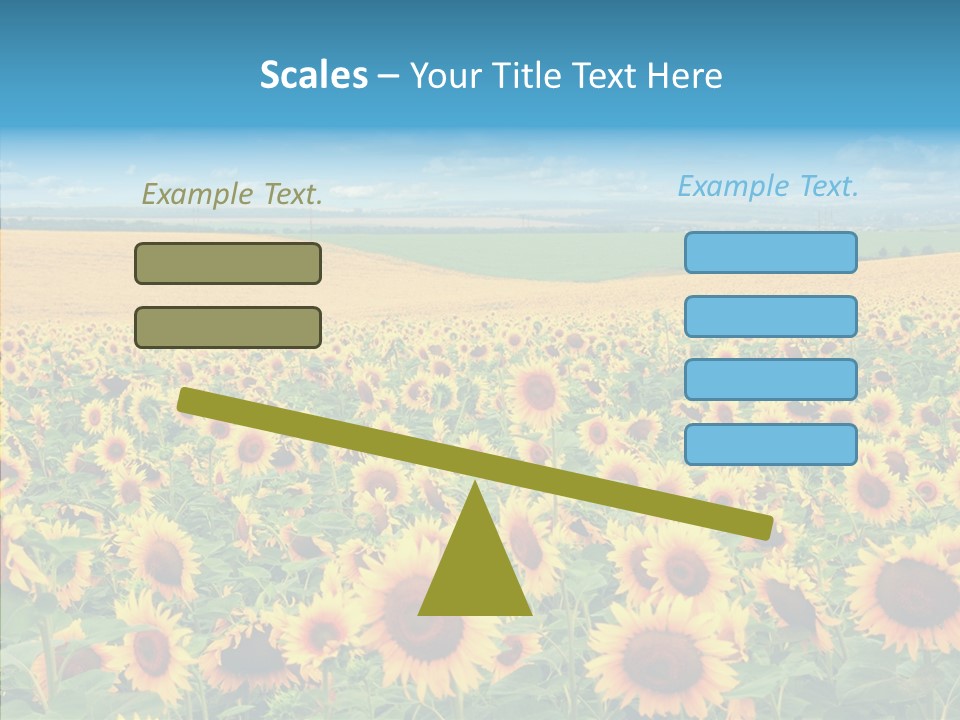 Scales – Your Title Text Here

Example Text.

Example Text.